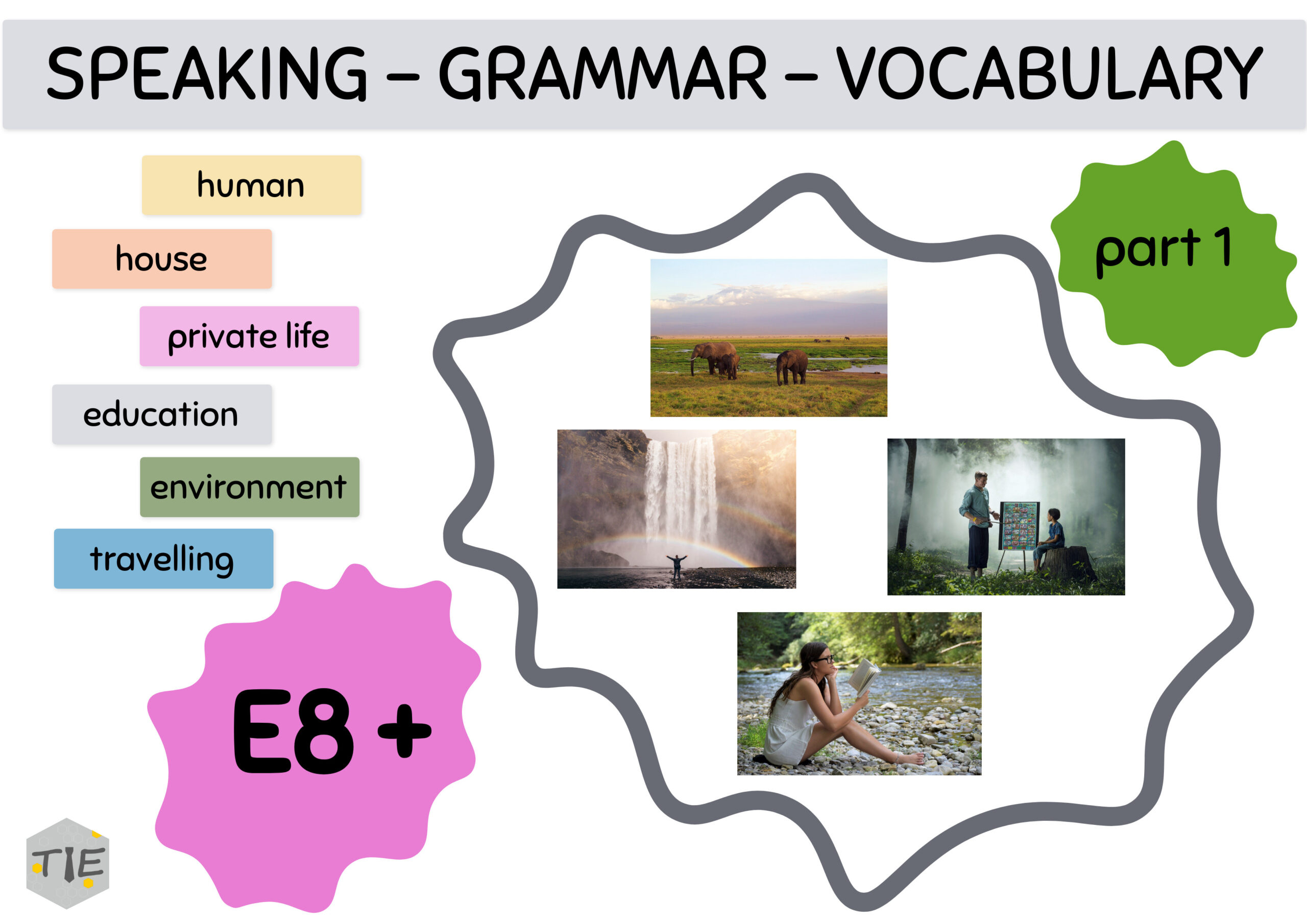 SPEAKING – GRAMMAR – VOCABULARY

human

house

private life

education

environment

travelling

part 1

E8 +

TIE